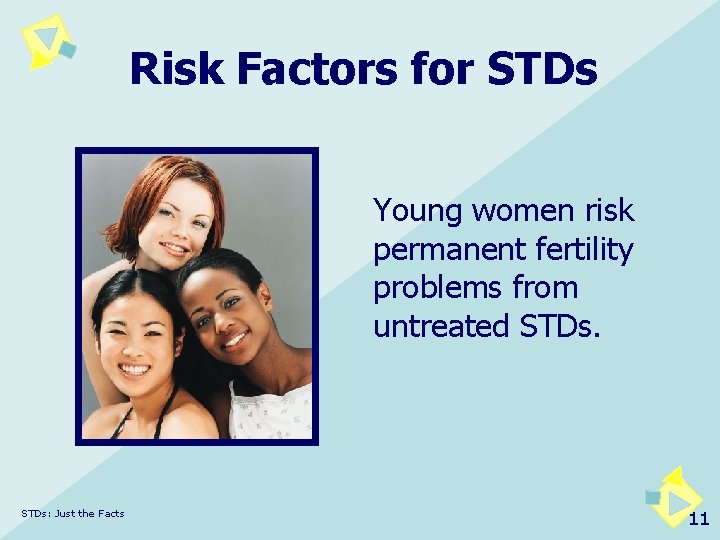 Risk Factors for STDs

Young women risk permanent fertility problems from untreated STDs.

STDs: Just the Facts

11